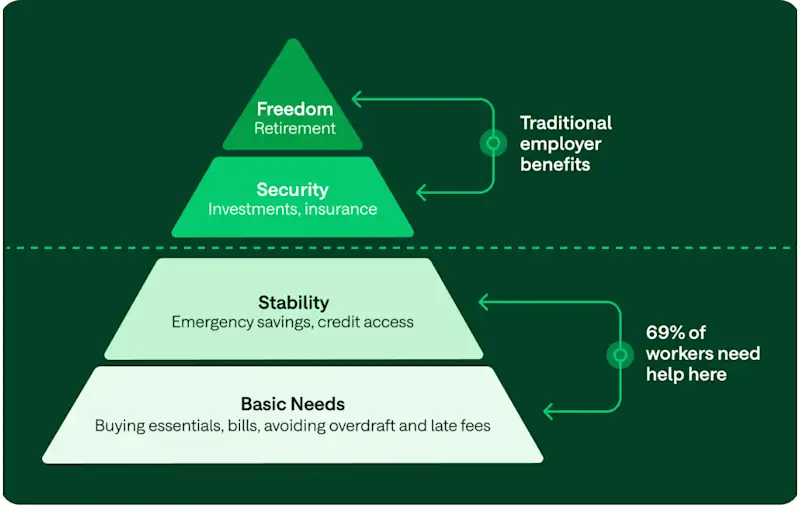 Freedom
Retirement

Security
Investments, insurance

Traditional employer benefits

Stability
Emergency savings, credit access

Basic Needs
Buying essentials, bills, avoiding overdraft and late fees

69% of workers need help here